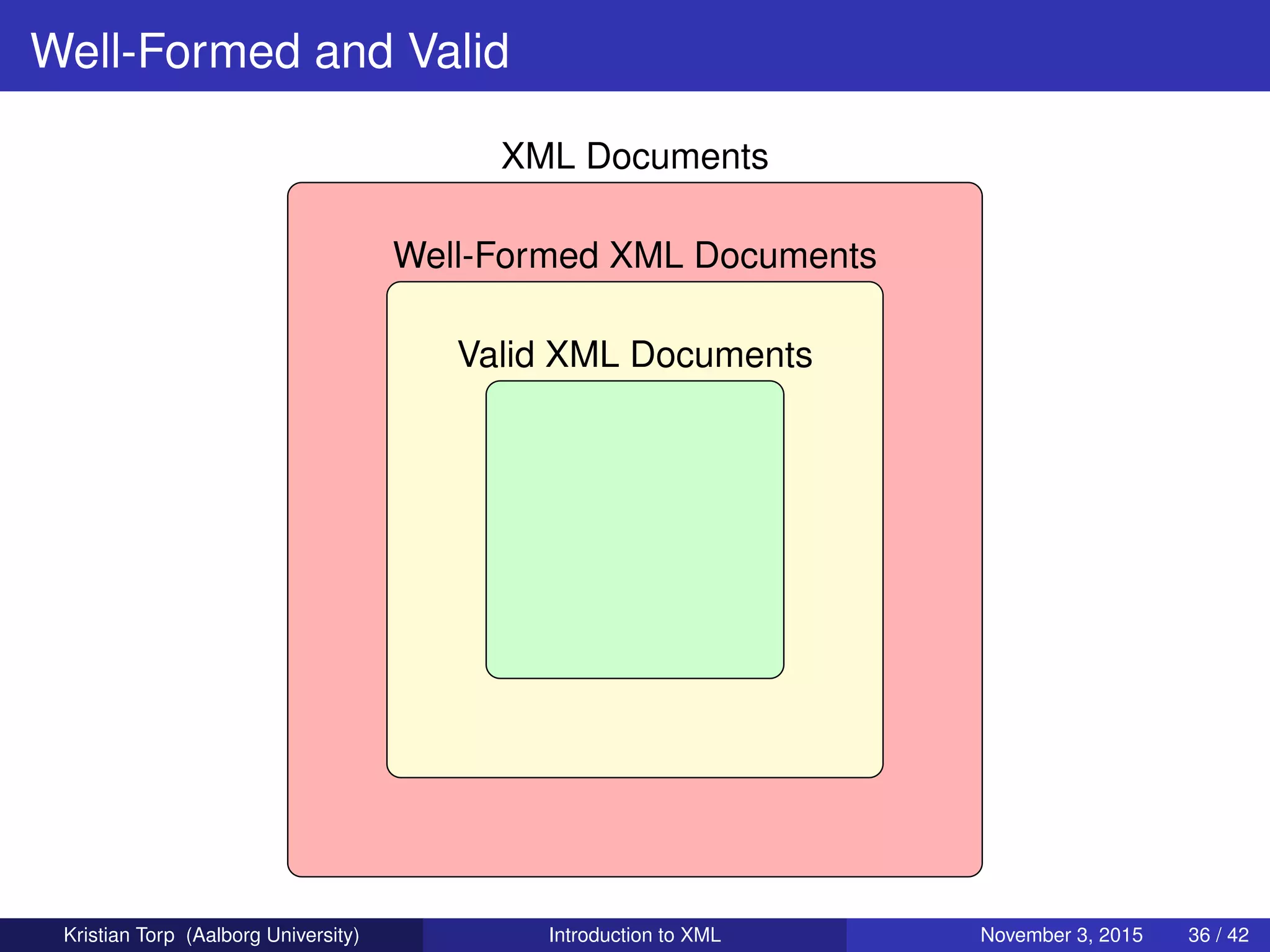 Well-Formed and Valid

XML Documents

Well-Formed XML Documents

Valid XML Documents

Kristian Torp (Aalborg University)

Introduction to XML

November 3, 2015

36 / 42